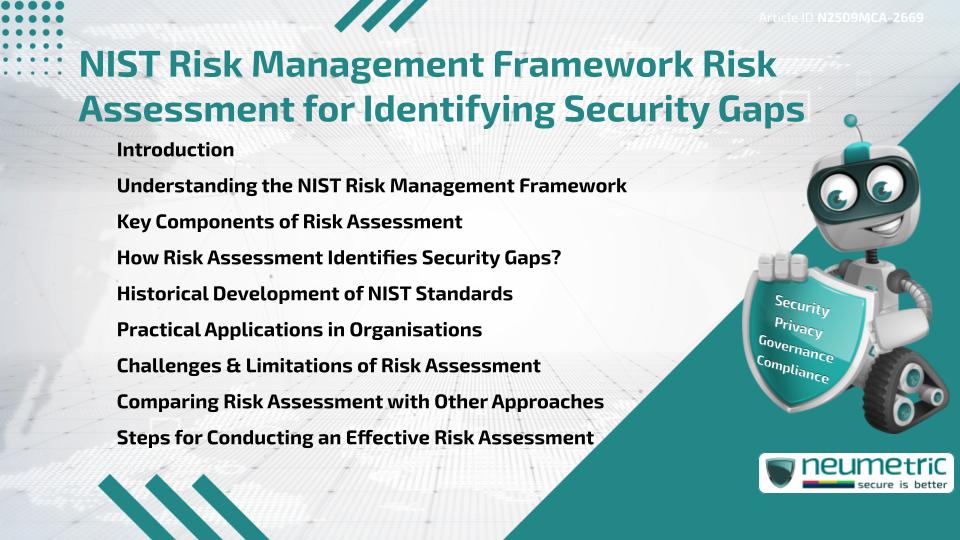 Article ID N2509MCA-2669

NIST Risk Management Framework Risk Assessment for Identifying Security Gaps

Introduction
Understanding the NIST Risk Management Framework
Key Components of Risk Assessment
How Risk Assessment Identifies Security Gaps?
Historical Development of NIST Standards
Practical Applications in Organisations
Challenges & Limitations of Risk Assessment
Comparing Risk Assessment with Other Approaches
Steps for Conducting an Effective Risk Assessment

Security
Privacy
Governance
Compliance

neumetric
secure is better